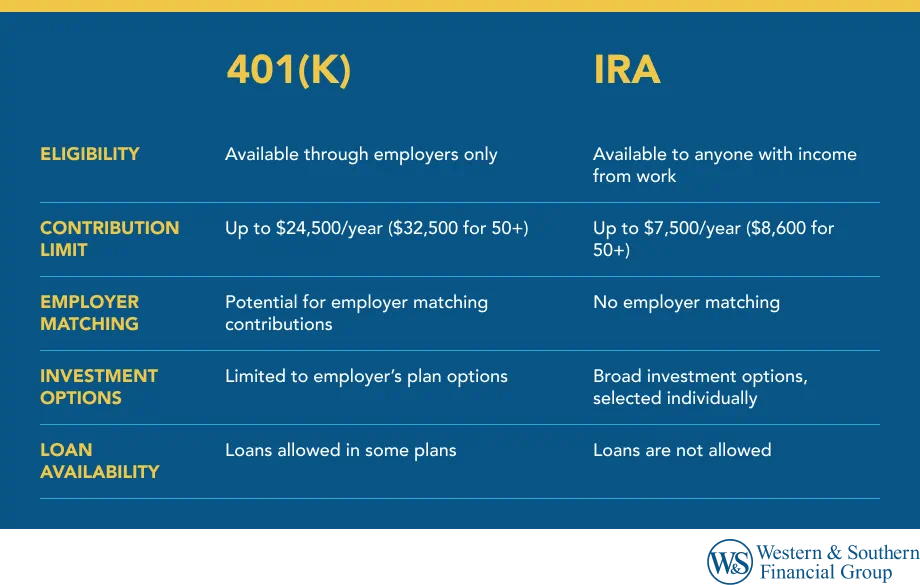 |  | 401(K) | IRA |
|---|---|---|
| ELIGIBILITY | Available through employers only | Available to anyone with income from work |
| CONTRIBUTION LIMIT | Up to \$24,500/year (\$32,500 for 50+) | Up to \$7,500/year (\$8,600 for 50+) |
| EMPLOYER MATCHING | Potential for employer matching contributions | No employer matching |
| INVESTMENT OPTIONS | Limited to employer's plan options | Broad investment options, selected individually |
| LOAN AVAILABILITY | Loans allowed in some plans | Loans are not allowed |

W&S Western & Southern Financial Group